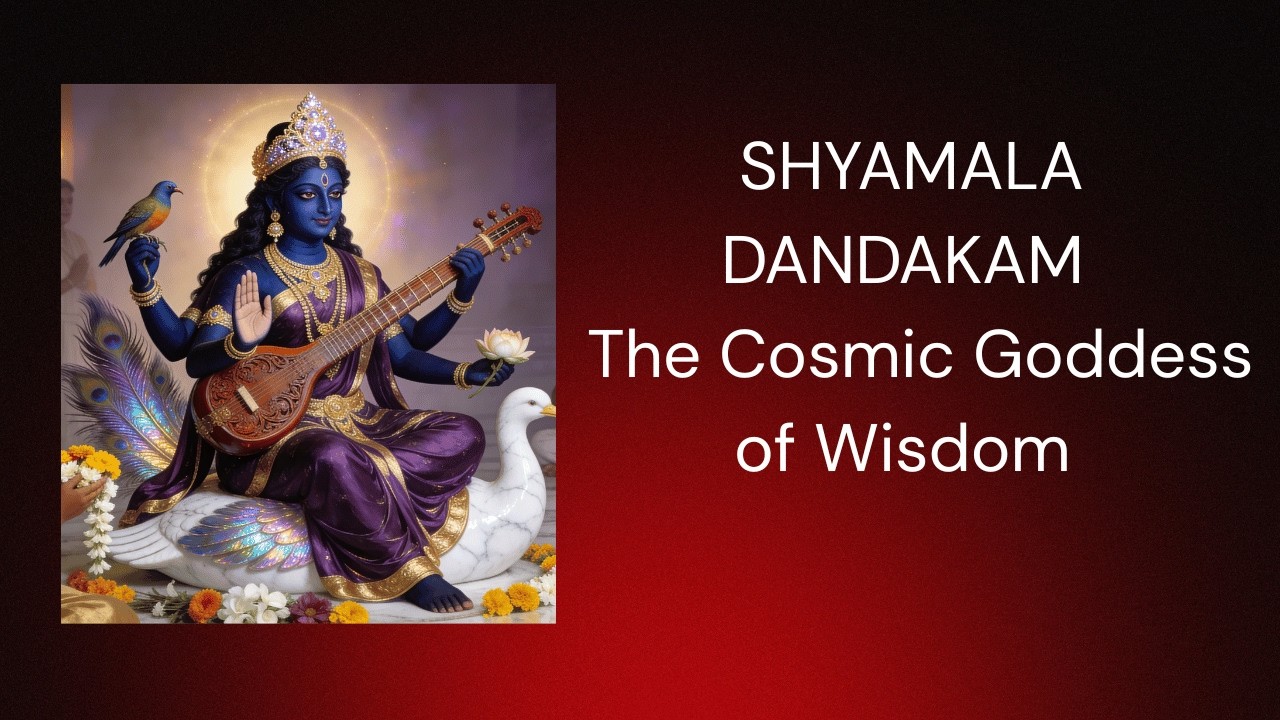 SHYAMALA DANDAKAM
The Cosmic Goddess of Wisdom